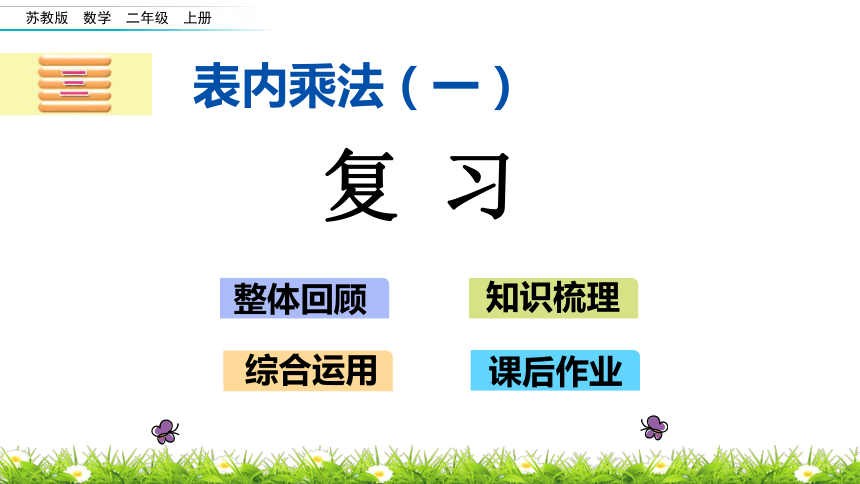 苏教版 数学 二年级 上册

三

表内乘法（一）

复 习

整体回顾

知识梳理

综合运用

课后作业